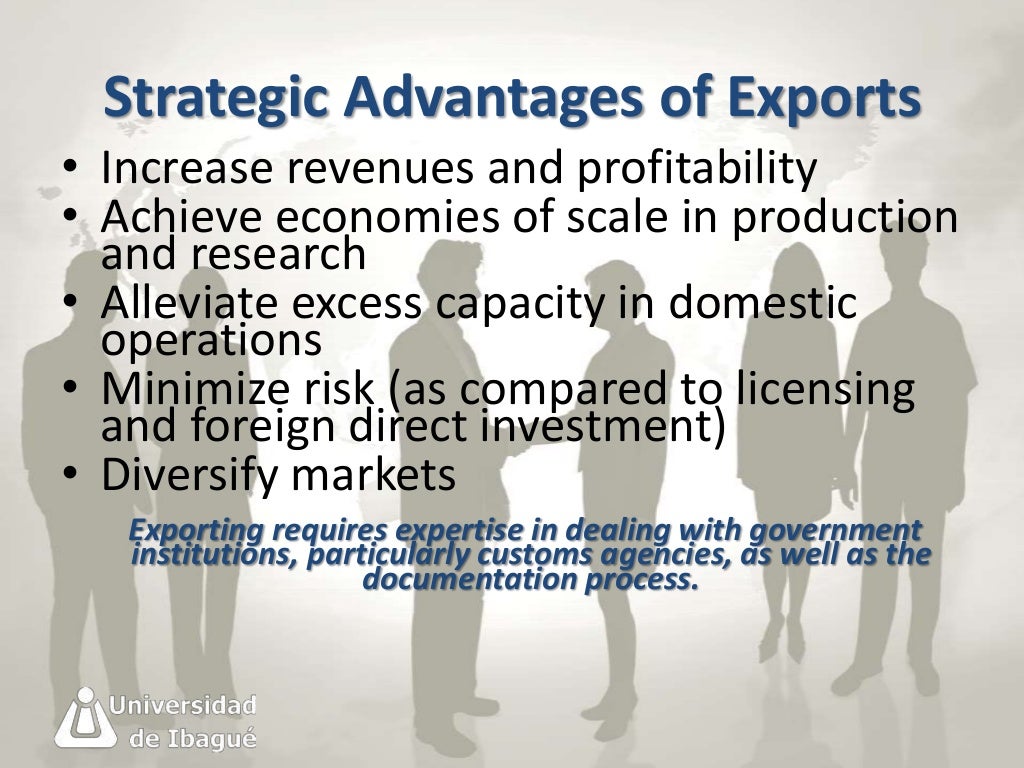 Strategic Advantages of Exports

• Increase revenues and profitability
• Achieve economies of scale in production and research
• Alleviate excess capacity in domestic operations
• Minimize risk (as compared to licensing and foreign direct investment)
• Diversify markets

Exporting requires expertise in dealing with government institutions, particularly customs agencies, as well as the documentation process.

Universidad de Ibagué